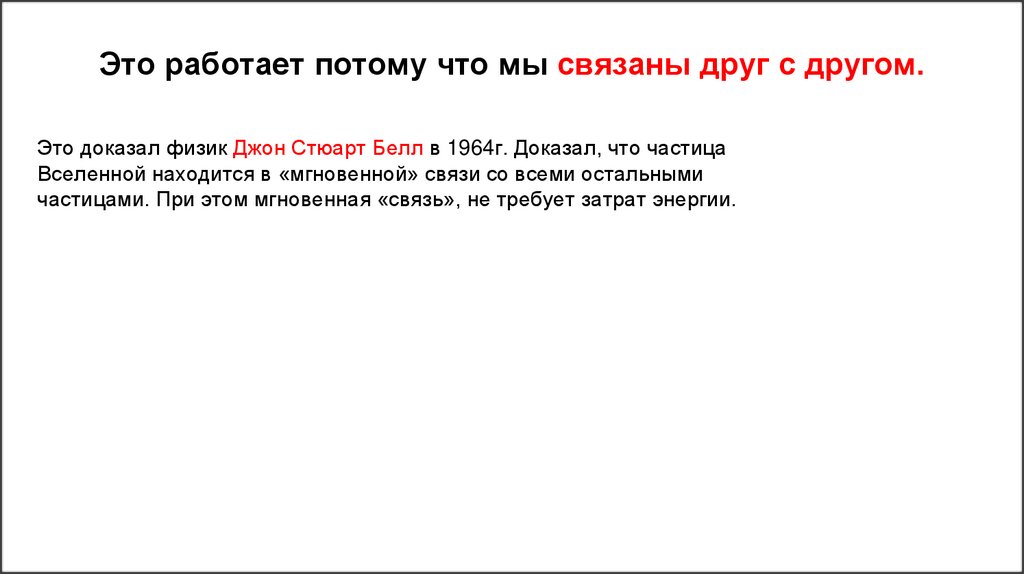 Это работает потому что мы связаны друг с другом.

Это доказал физик Джон Стюарт Белл в 1964г. Доказал, что частица Вселенной находится в «мгновенной» связи со всеми остальными частицами. При этом мгновенная «связь», не требует затрат энергии.